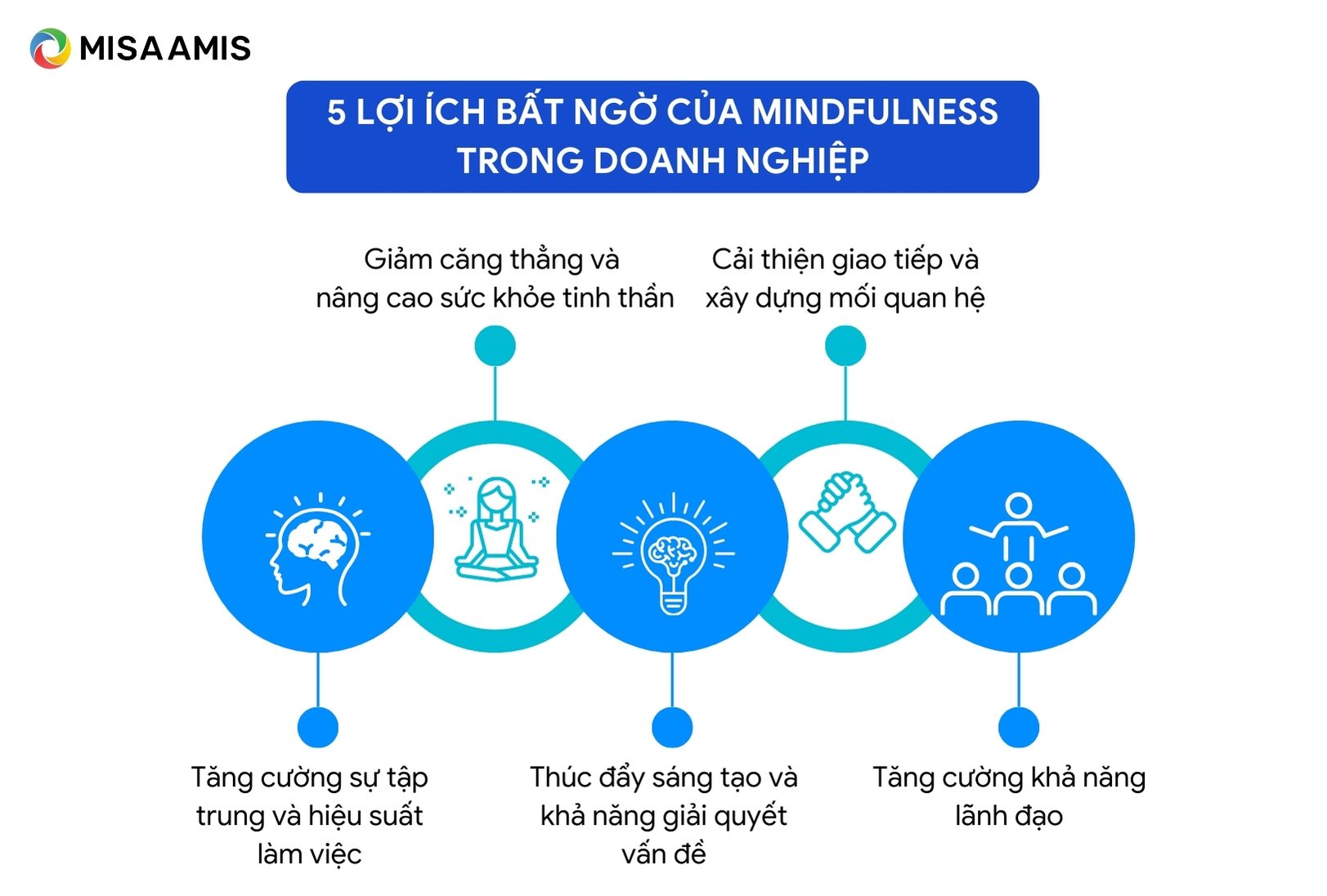 MISA AMIS

5 LỢI ÍCH BẤT NGỜ CỦA MINDFULNESS TRONG DOANH NGHIỆP

Giảm căng thẳng và nâng cao sức khỏe tinh thần

Cải thiện giao tiếp và xây dựng mối quan hệ

Tăng cường sự tập trung và hiệu suất làm việc

Thúc đẩy sáng tạo và khả năng giải quyết vấn đề

Tăng cường khả năng lãnh đạo